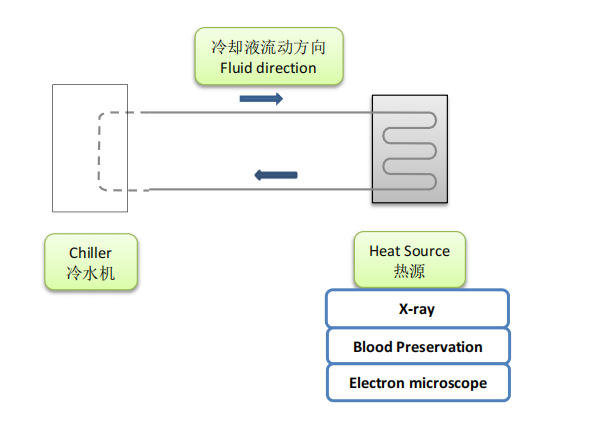 冷却液流动方向
Fluid direction

Chiller
冷水机

Heat Source
热源

X-ray

Blood Preservation

Electron microscope